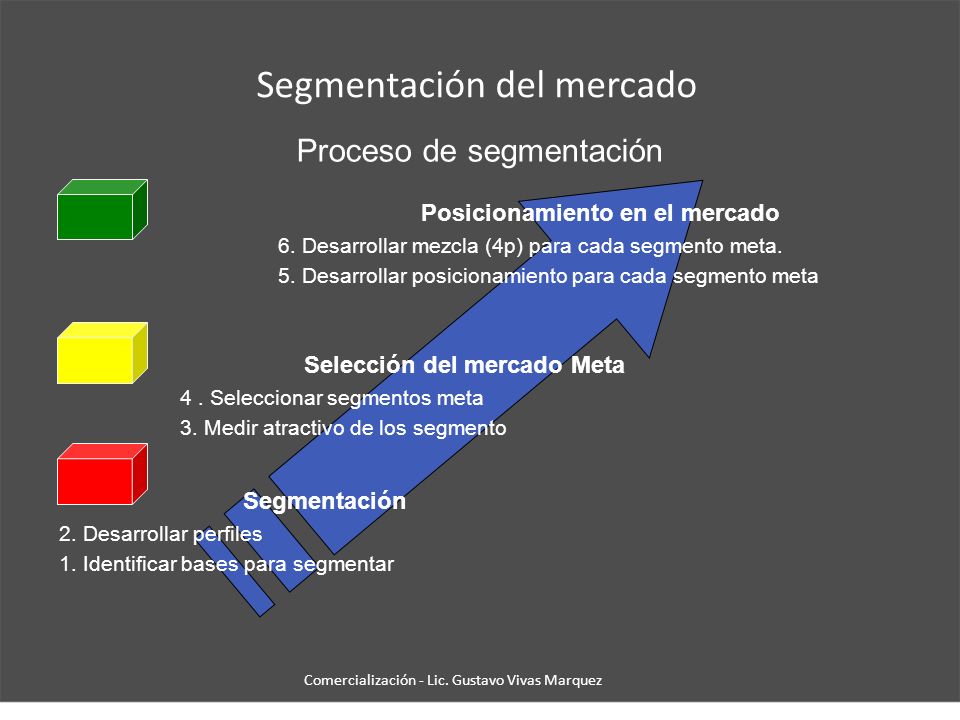 Segmentación del mercado

Proceso de segmentación

Posicionamiento en el mercado

6. Desarrollar mezcla (4p) para cada segmento meta.

5. Desarrollar posicionamiento para cada segmento meta

Selección del mercado Meta

4 . Seleccionar segmentos meta

3. Medir atractivo de los segmento

Segmentación

2. Desarrollar perfiles

1. Identificar bases para segmentar

Comercialización - Lic. Gustavo Vivas Marquez